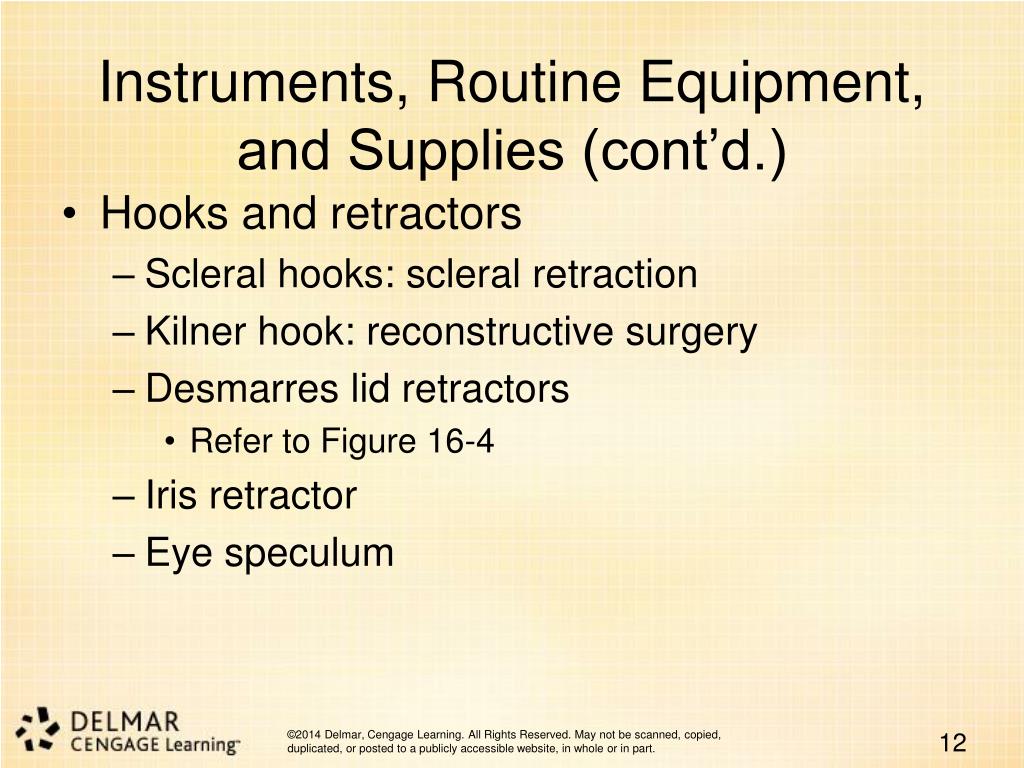 Instruments, Routine Equipment, and Supplies (cont'd.)

• Hooks and retractors
– Scleral hooks: scleral retraction
– Kilner hook: reconstructive surgery
– Desmarres lid retractors
• Refer to Figure 16-4
– Iris retractor
– Eye speculum

DELMAR CENGAGE Learning

©2014 Delmar, Cengage Learning. All Rights Reserved. May not be scanned, copied, duplicated, or posted to a publicly accessible website, in whole or in part.

12